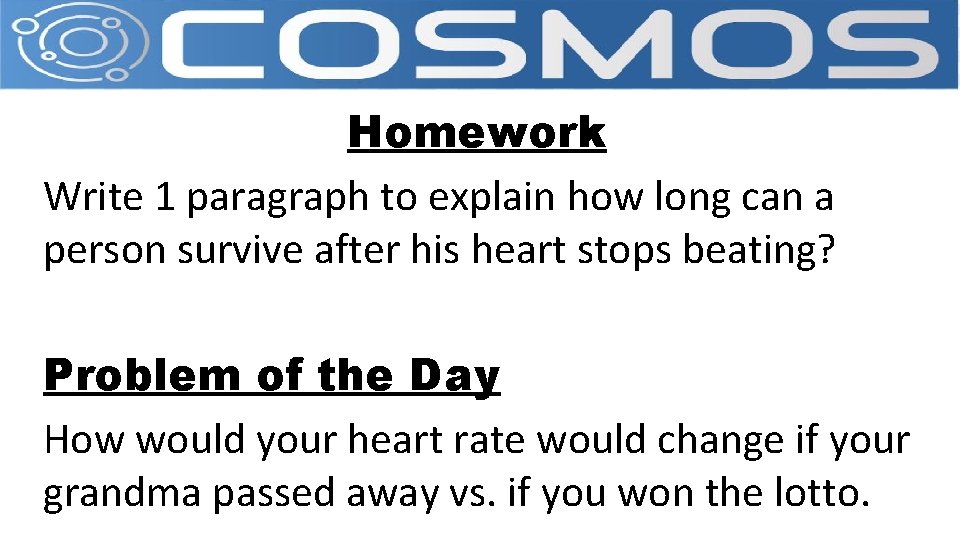 COSMOS

Homework

Write 1 paragraph to explain how long can a person survive after his heart stops beating?

Problem of the Day

How would your heart rate would change if your grandma passed away vs. if you won the lotto.